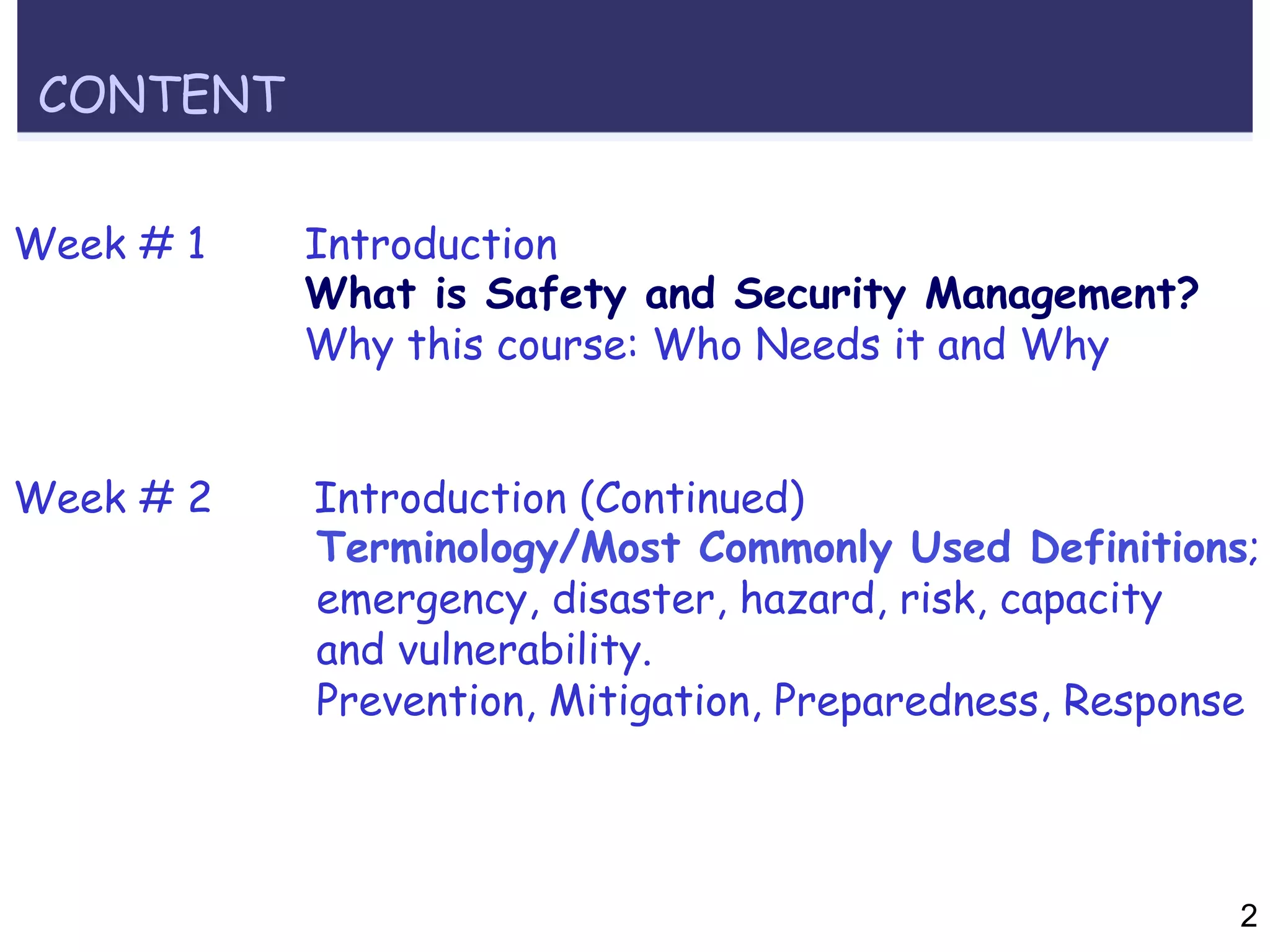 CONTENT

Week # 1

Introduction
What is Safety and Security Management?
Why this course: Who Needs it and Why

Week # 2

Introduction (Continued)
Terminology/Most Commonly Used Definitions; emergency, disaster, hazard, risk, capacity and vulnerability.
Prevention, Mitigation, Preparedness, Response

2